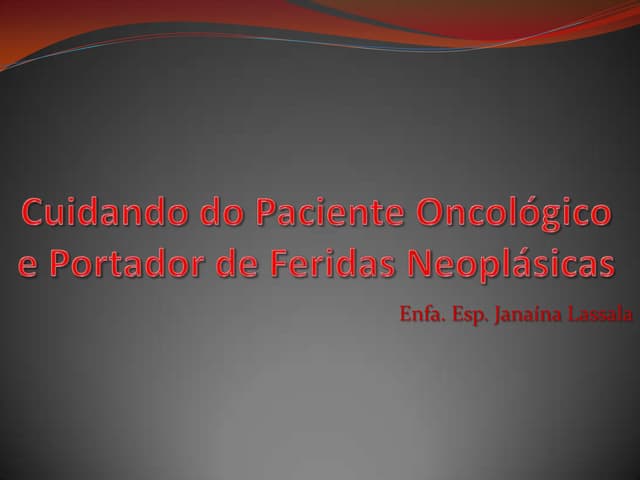 Cuidando do Paciente Oncológico e Portador de Feridas Neoplásicas

Enfa. Esp. Janaína Lassala